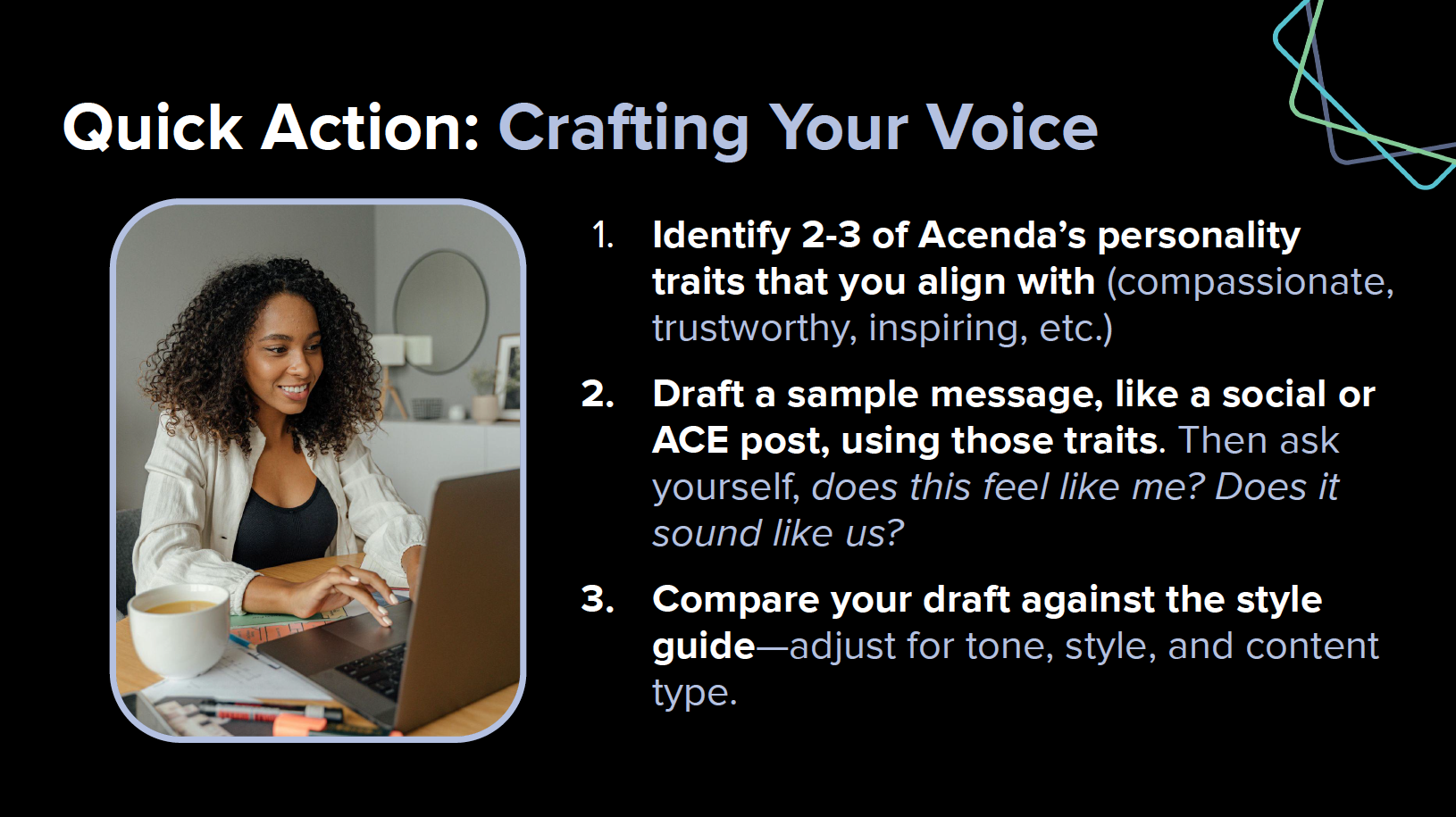 Quick Action: Crafting Your Voice

1. Identify 2-3 of Acenda's personality traits that you align with (compassionate, trustworthy, inspiring, etc.)

2. Draft a sample message, like a social or ACE post, using those traits. Then ask yourself, does this feel like me? Does it sound like us?

3. Compare your draft against the style guide—adjust for tone, style, and content type.